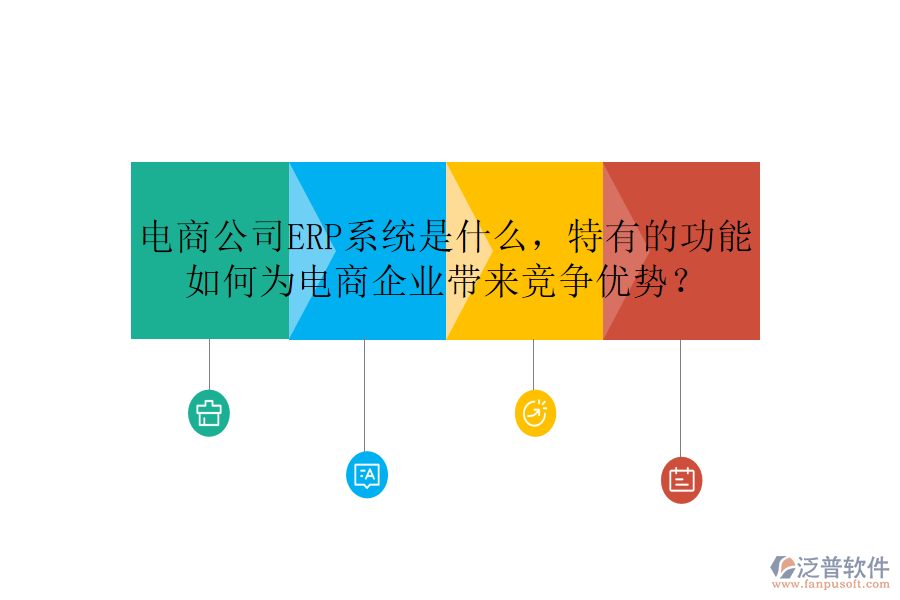 电商公司ERP系统是什么，特有的功能如何为电商企业带来竞争优势？

泛普软件
www.fanpusoft.com